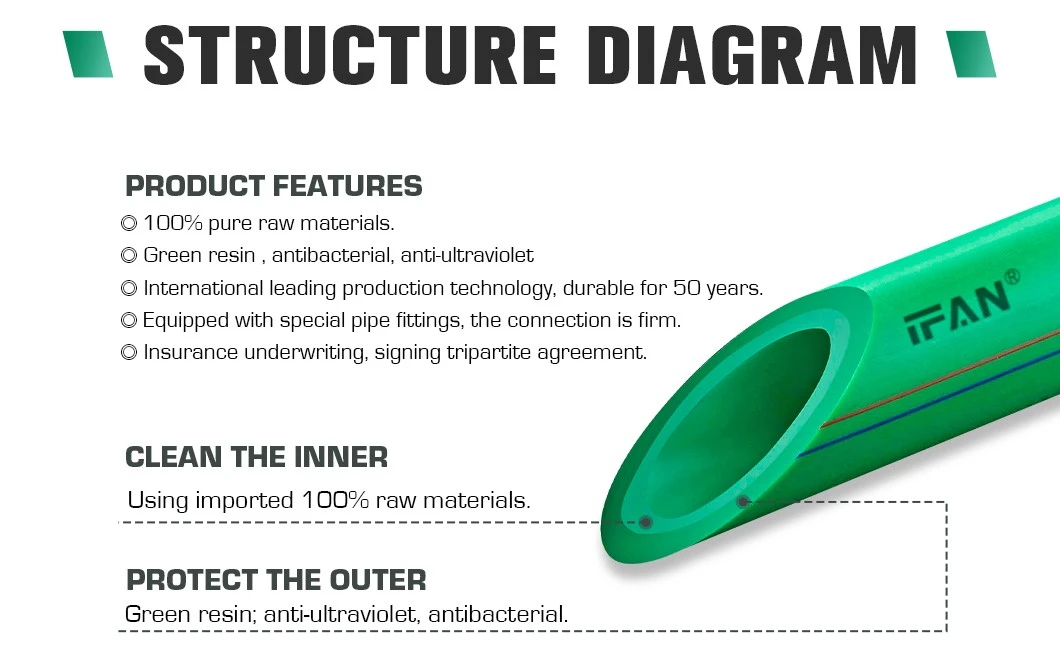 STRUCTURE DIAGRAM

PRODUCT FEATURES

◎ 100% pure raw materials.

◎ Green resin , antibacterial, anti-ultraviolet

◎ International leading production technology, durable for 50 years.

◎ Equipped with special pipe fittings, the connection is firm.

◎ Insurance underwriting, signing tripartite agreement.

IFAN®

CLEAN THE INNER

Using imported 100% raw materials.

PROTECT THE OUTER

Green resin; anti-ultraviolet, antibacterial.